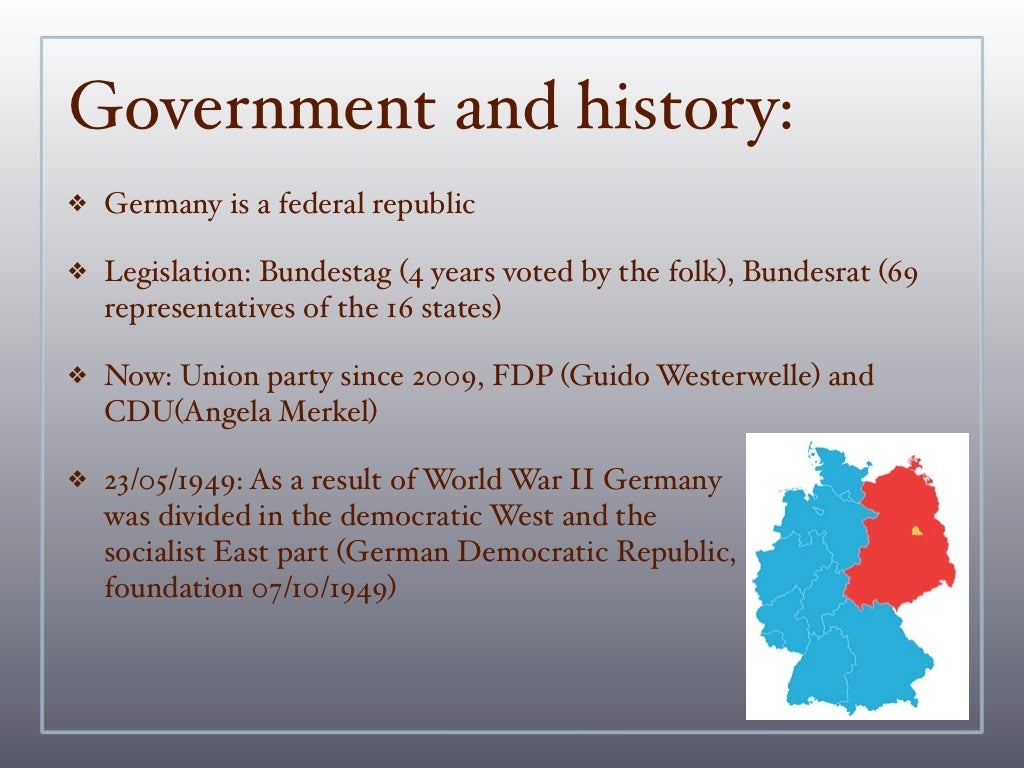 Government and history:

❖ Germany is a federal republic

❖ Legislation: Bundestag (4 years voted by the folk), Bundesrat (69 representatives of the 16 states)

❖ Now: Union party since 2009, FDP (Guido Westerwelle) and CDU(Angela Merkel)

❖ 23/05/1949: As a result of World War II Germany was divided in the democratic West and the socialist East part (German Democratic Republic, foundation 07/10/1949)